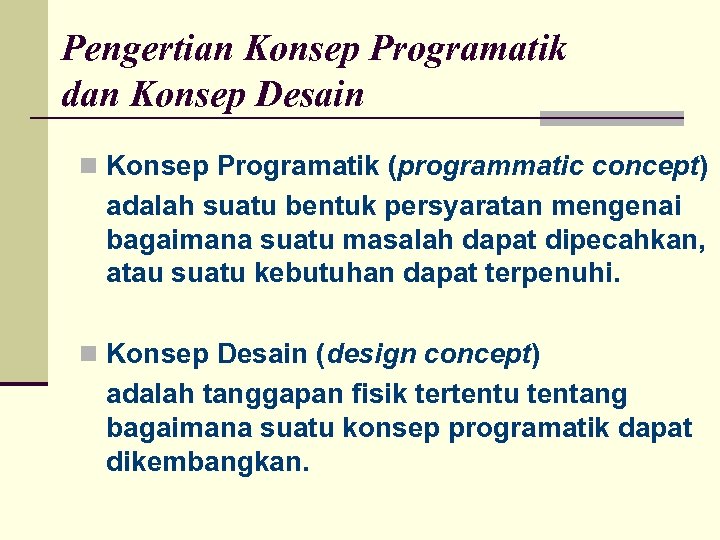 Pengertian Konsep Programatik dan Konsep Desain

Konsep Programatik (programmatic concept) adalah suatu bentuk persyaratan mengenai bagaimana suatu masalah dapat dipecahkan, atau suatu kebutuhan dapat terpenuhi.

Konsep Desain (design concept) adalah tanggapan fisik tertentu tentang bagaimana suatu konsep programatik dapat dikembangkan.